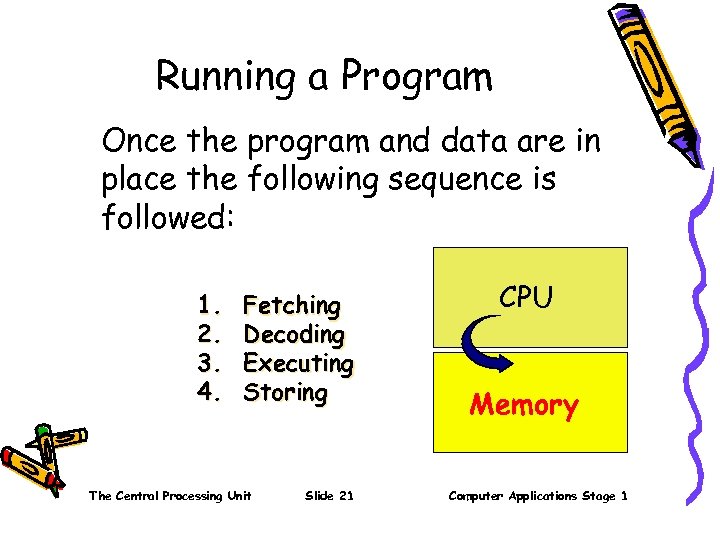 Running a Program

Once the program and data are in place the following sequence is followed:

1. Fetching
2. Decoding
3. Executing
4. Storing

CPU

Memory

The Central Processing Unit Slide 21 Computer Applications Stage 1